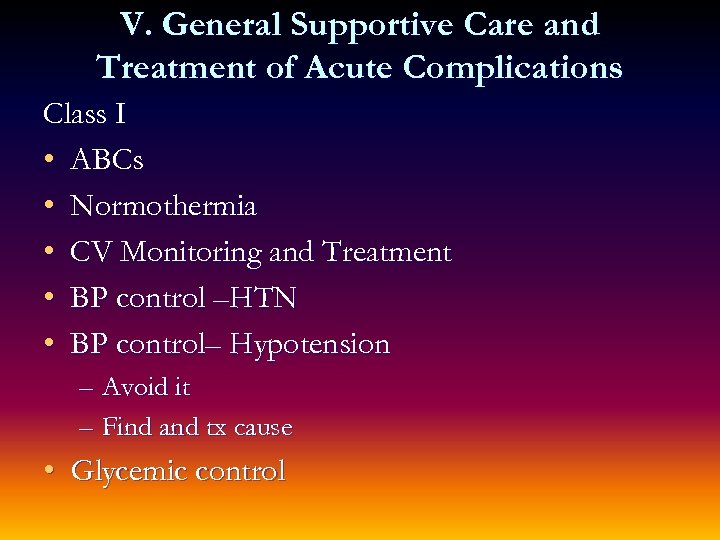 V. General Supportive Care and Treatment of Acute Complications

Class I

• ABCs
• Normothermia
• CV Monitoring and Treatment
• BP control –HTN
• BP control– Hypotension
  – Avoid it
  – Find and tx cause
• Glycemic control